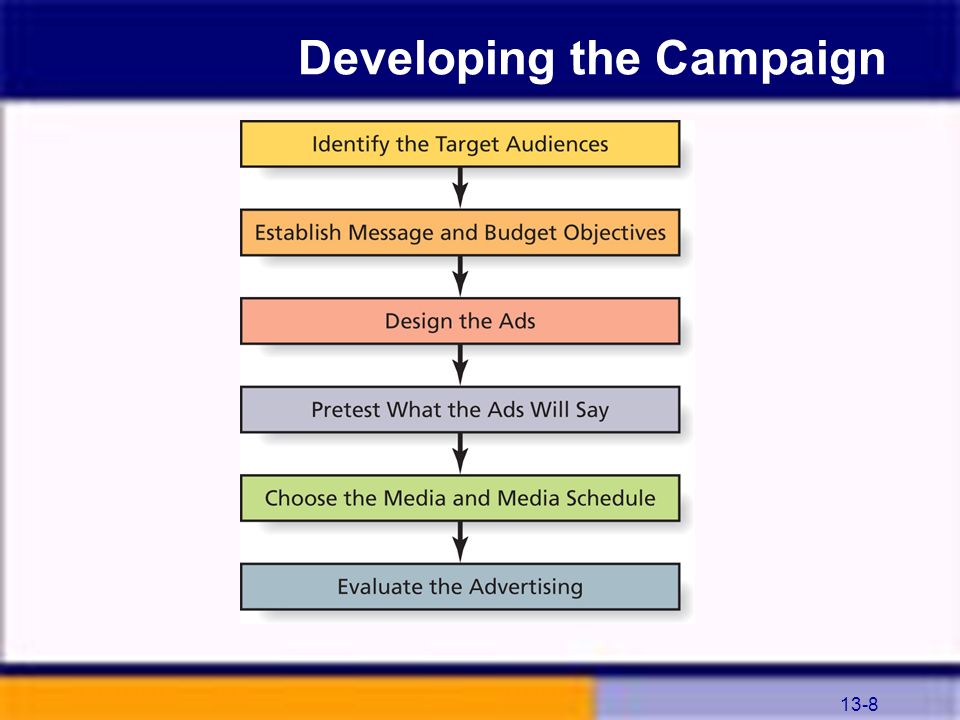 Developing the Campaign

Identify the Target Audiences

Establish Message and Budget Objectives

Design the Ads

Pretest What the Ads Will Say

Choose the Media and Media Schedule

Evaluate the Advertising

13-8